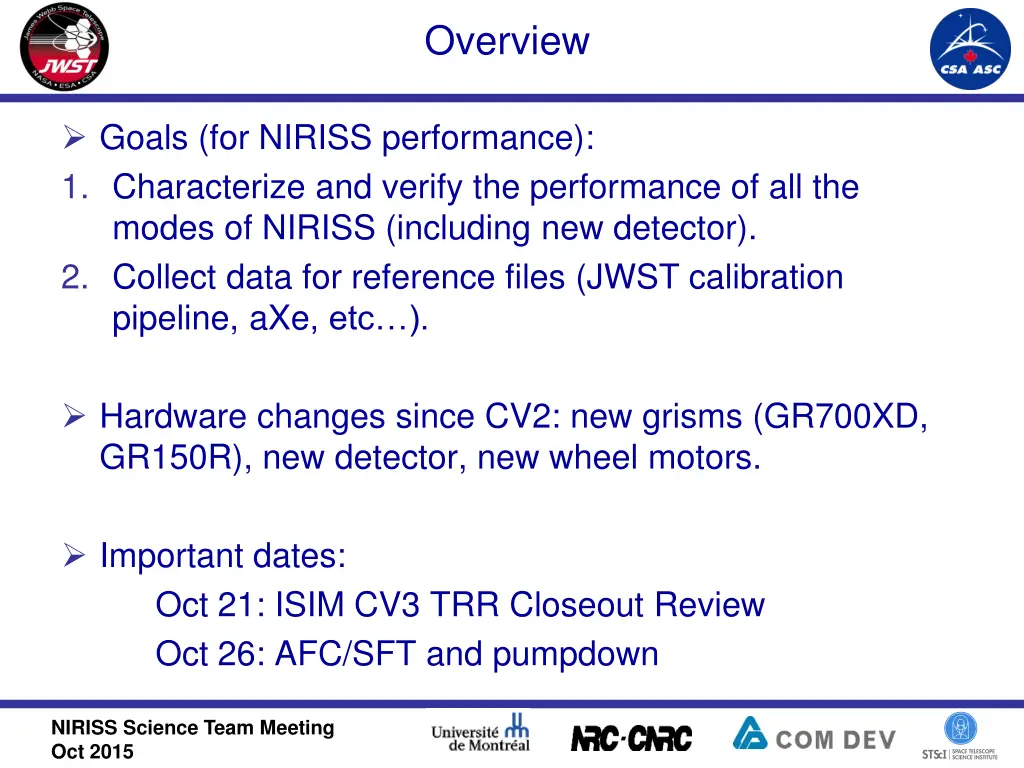 James Webb Space Telescope
JWST
NASA • ESA • CSA

Overview

CSA ASC

➢ Goals (for NIRISS performance):
1. Characterize and verify the performance of all the modes of NIRISS (including new detector).
2. Collect data for reference files (JWST calibration pipeline, aXe, etc…).

➢ Hardware changes since CV2: new grisms (GR700XD, GR150R), new detector, new wheel motors.

➢ Important dates:
Oct 21: ISIM CV3 TRR Closeout Review
Oct 26: AFC/SFT and pumpdown

NIRISS Science Team Meeting
Oct 2015

Université de Montréal
NRC·CNRC
COM DEV
STScI | SPACE TELESCOPE SCIENCE INSTITUTE